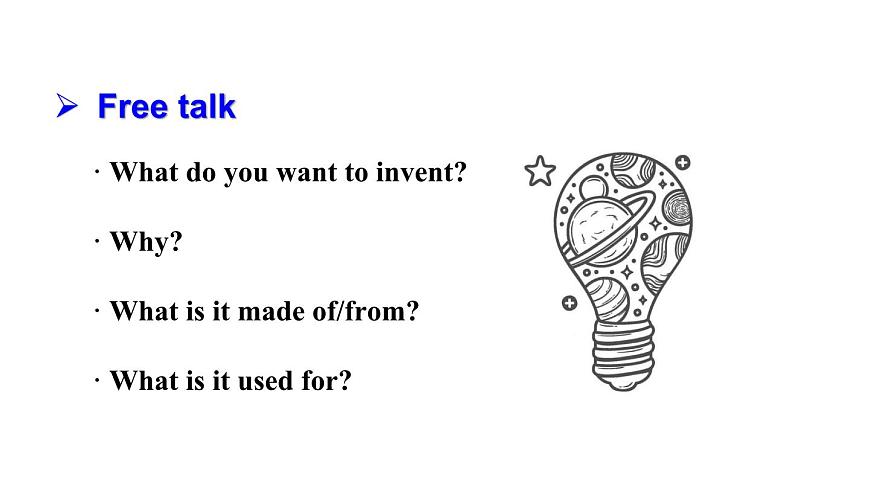 ➢ Free talk

· What do you want to invent?

· Why?

· What is it made of/from?

· What is it used for?